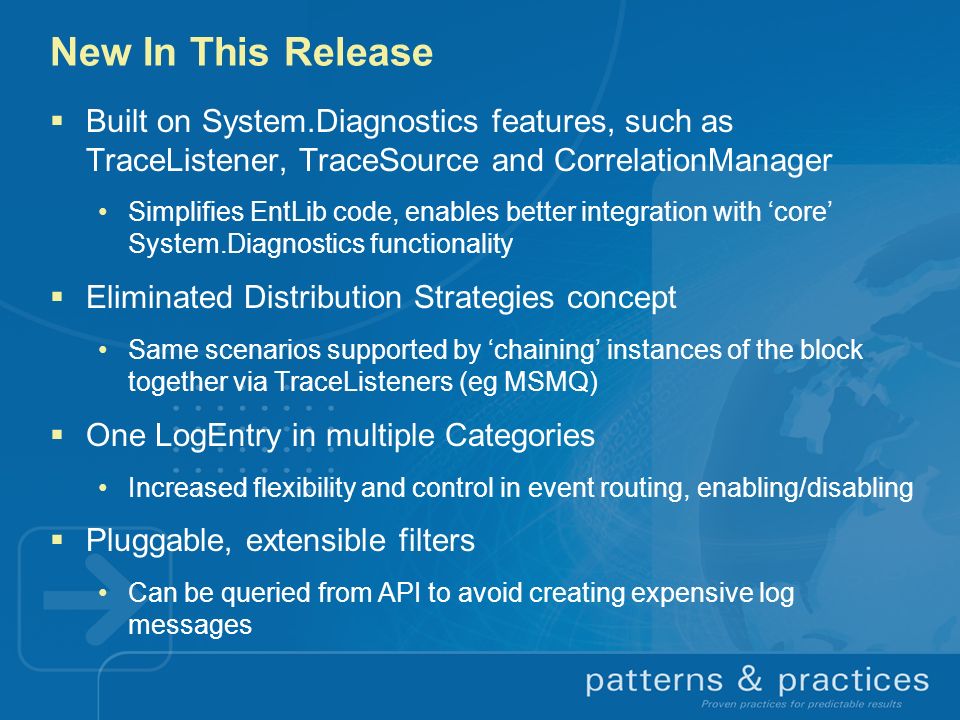 New In This Release

▪ Built on System.Diagnostics features, such as TraceListener, TraceSource and CorrelationManager

• Simplifies EntLib code, enables better integration with ‘core’ System.Diagnostics functionality

▪ Eliminated Distribution Strategies concept

• Same scenarios supported by ‘chaining’ instances of the block together via TraceListeners (eg MSMQ)

▪ One LogEntry in multiple Categories

• Increased flexibility and control in event routing, enabling/disabling

▪ Pluggable, extensible filters

• Can be queried from API to avoid creating expensive log messages

patterns & practices
Proven practices for predictable results